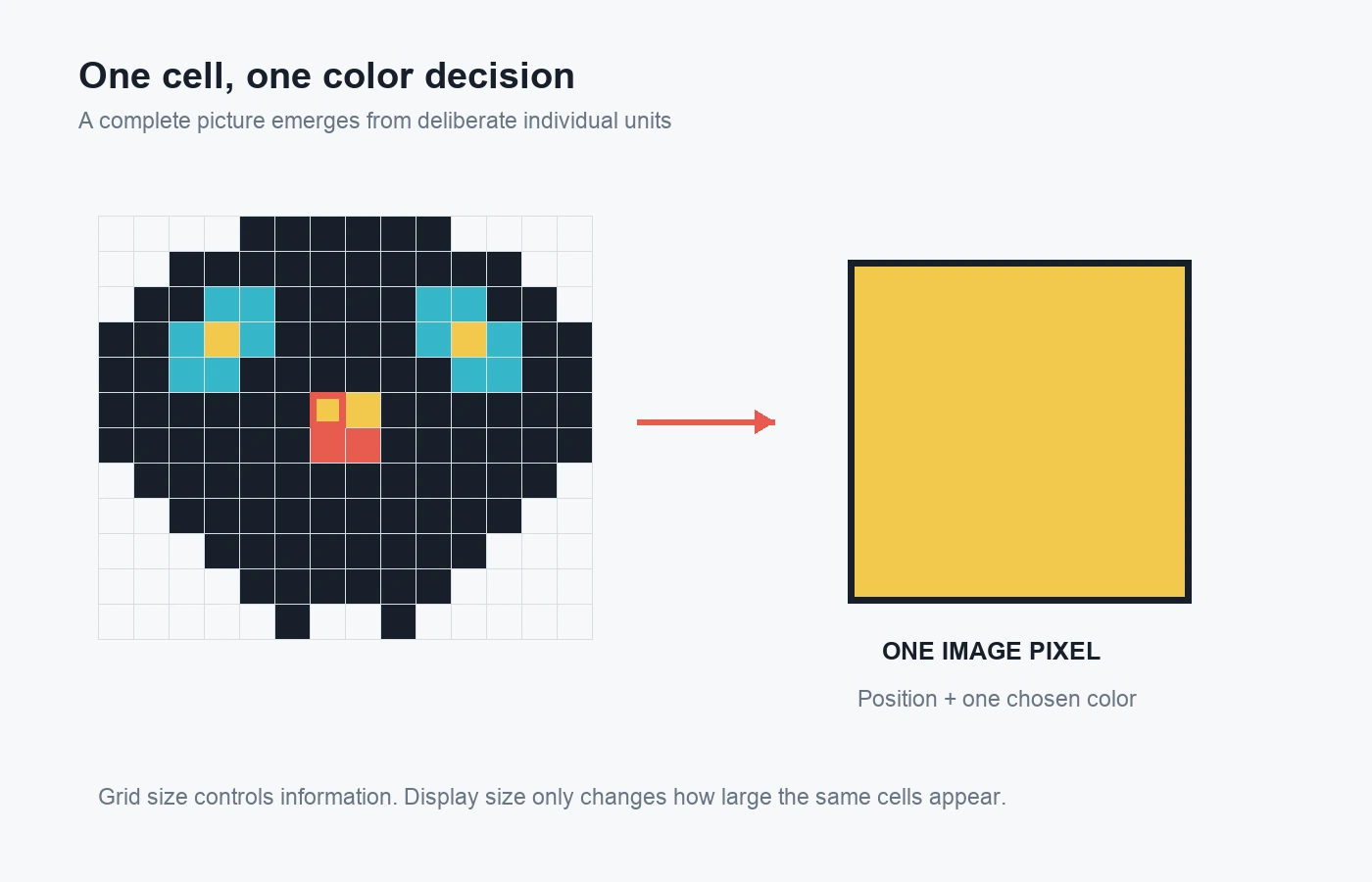 One cell, one color decision

A complete picture emerges from deliberate individual units

ONE IMAGE PIXEL

Position + one chosen color

Grid size controls information. Display size only changes how large the same cells appear.